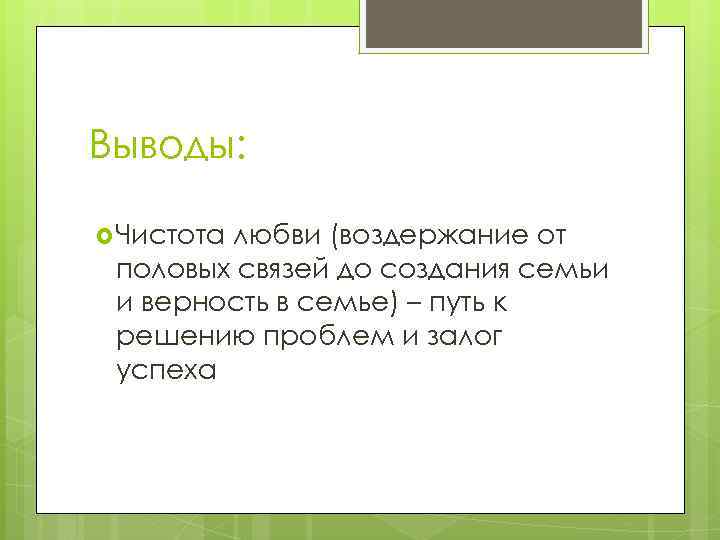 Выводы:

Чистота любви (воздержание от половых связей до создания семьи и верность в семье) – путь к решению проблем и залог успеха